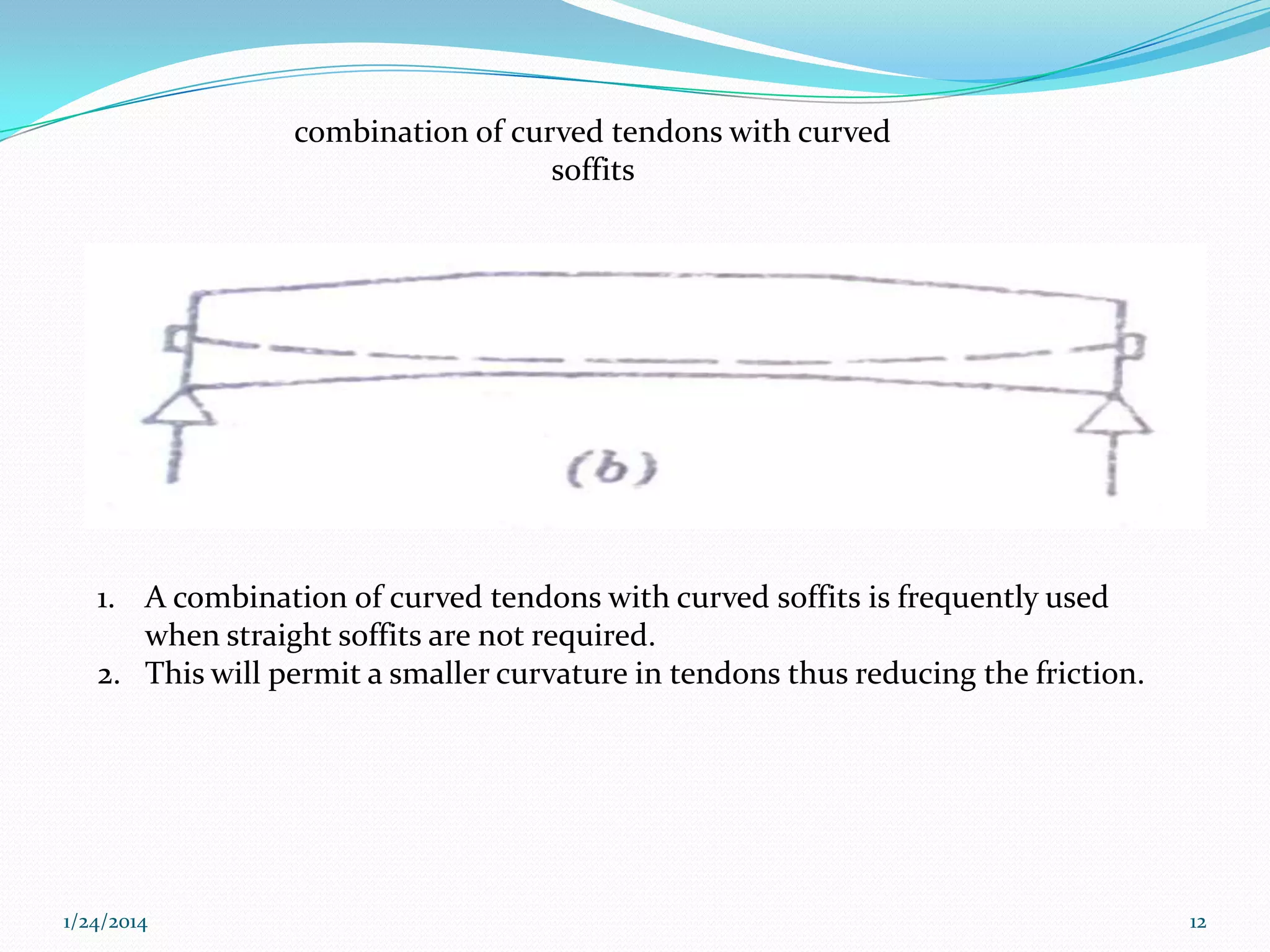 combination of curved tendons with curved soffits

(b)

1. A combination of curved tendons with curved soffits is frequently used when straight soffits are not required.
2. This will permit a smaller curvature in tendons thus reducing the friction.

1/24/2014

12